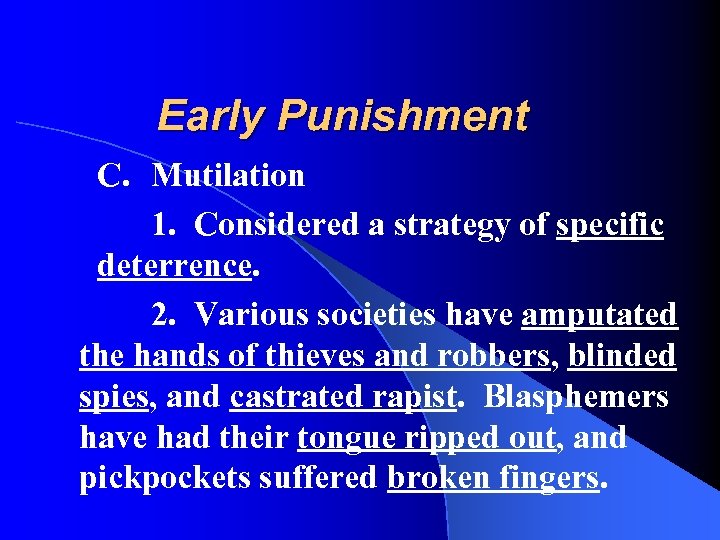 Early Punishment

C. Mutilation

1. Considered a strategy of specific deterrence.

2. Various societies have amputated the hands of thieves and robbers, blinded spies, and castrated rapist. Blasphemers have had their tongue ripped out, and pickpockets suffered broken fingers.